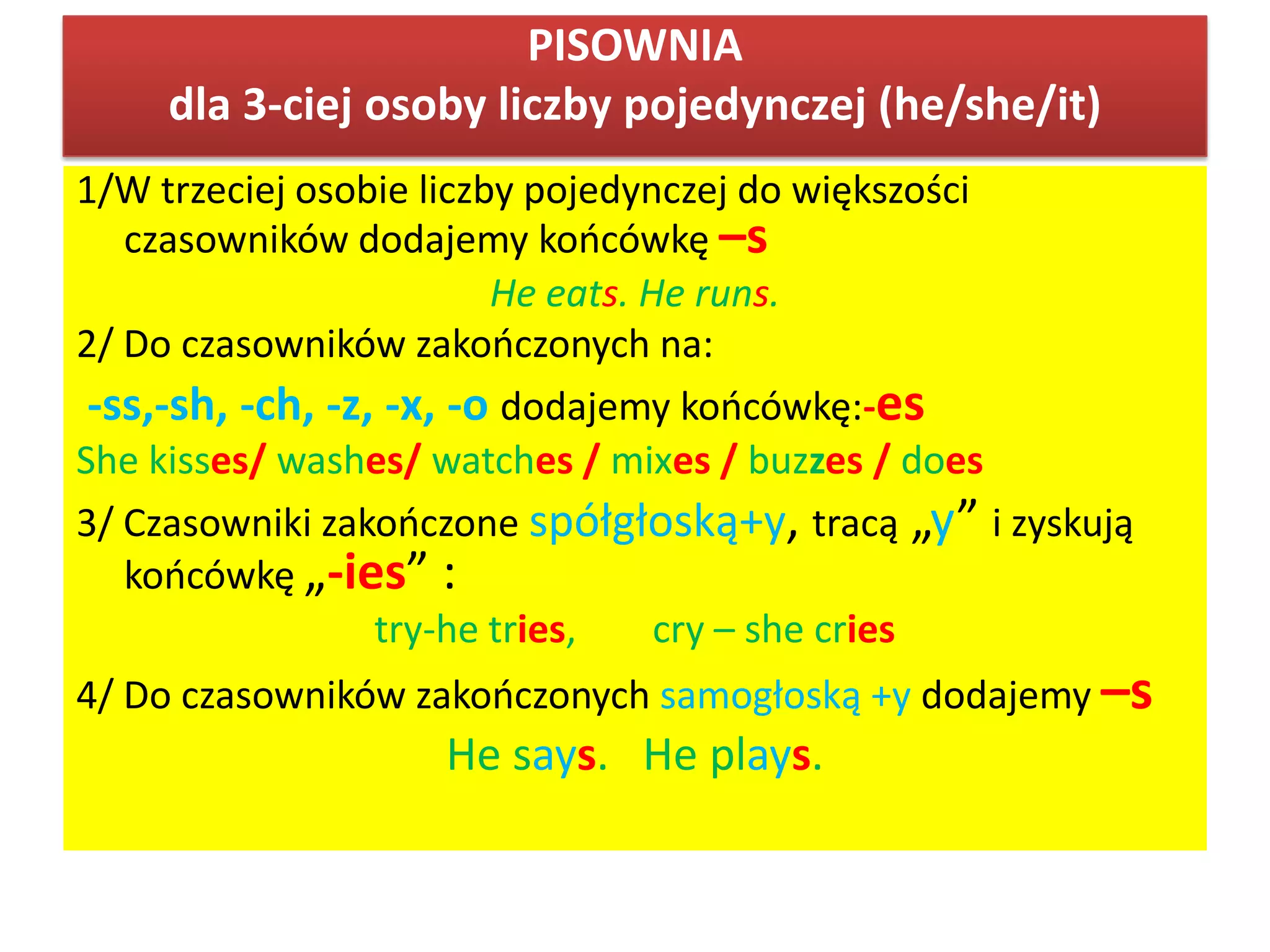 PISOWNIA
dla 3-ciej osoby liczby pojedynczej (he/she/it)

1/W trzeciej osobie liczby pojedynczej do większości czasowników dodajemy końcówkę –s

He eats. He runs.

2/ Do czasowników zakończonych na:

-ss,-sh, -ch, -z, -x, -o dodajemy końcówkę:-es

She kisses/ washes/ watches / mixes / buzzes / does

3/ Czasowniki zakończone spółgłoską+y, tracą „y” i zyskują końcówkę „-ies” :

try-he tries, cry – she cries

4/ Do czasowników zakończonych samogłoską +y dodajemy –s

He says. He plays.